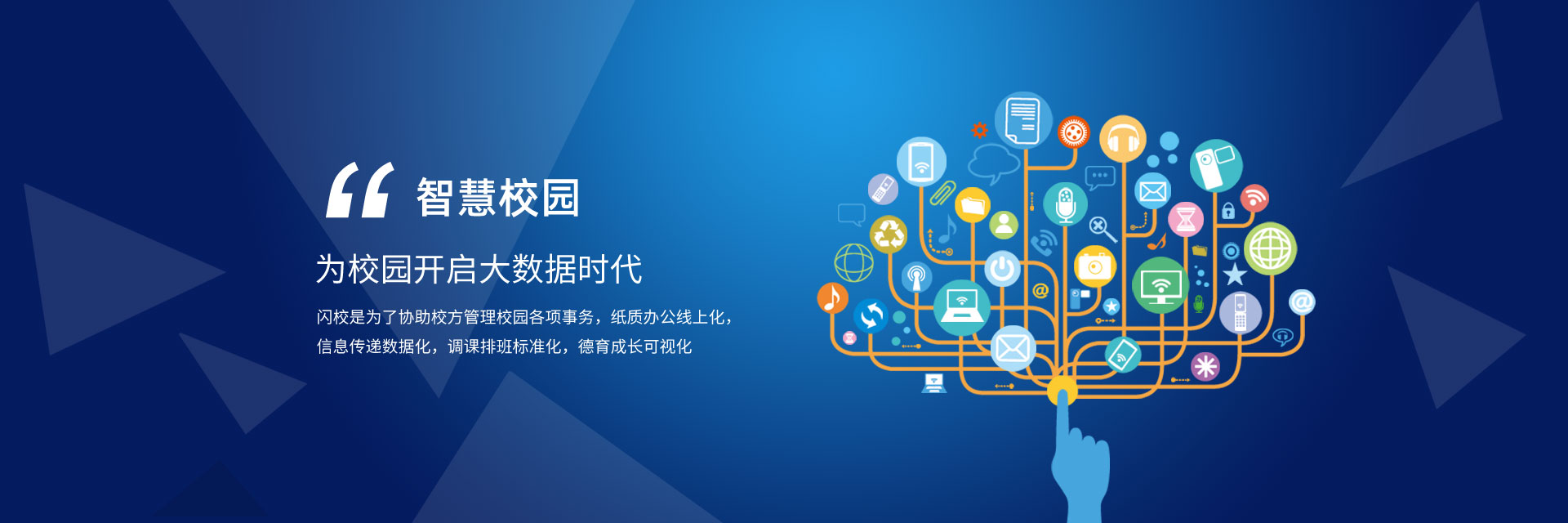 “ 智慧校园

为校园开启大数据时代

闪校是为了协助校方管理校园各项事务，纸质办公线上化，信息传递数据化，调课排班标准化，德育成长可视化